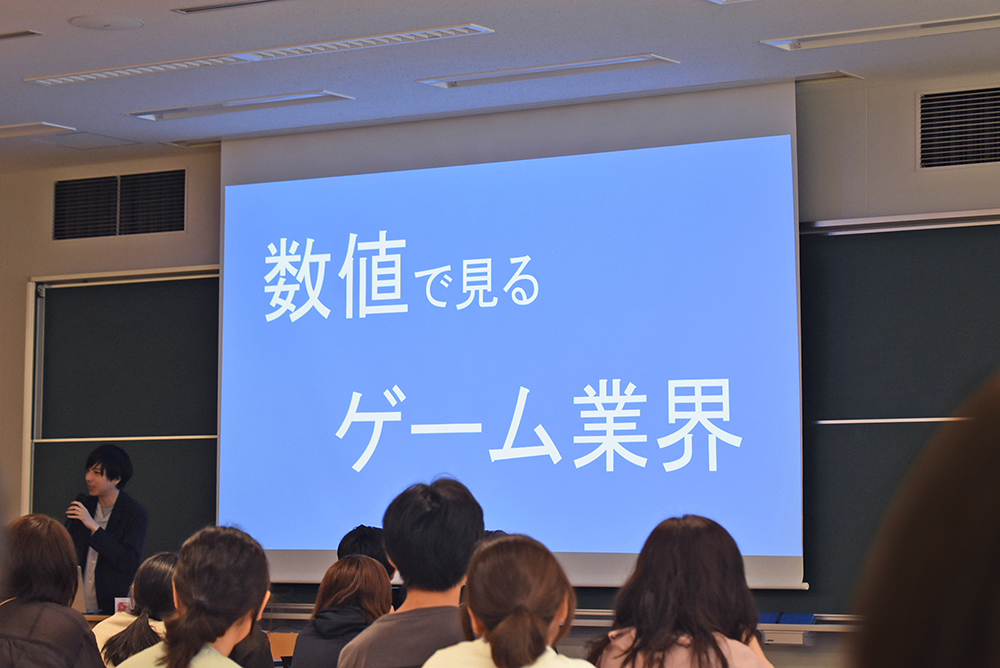 数値で見る

ゲーム業界